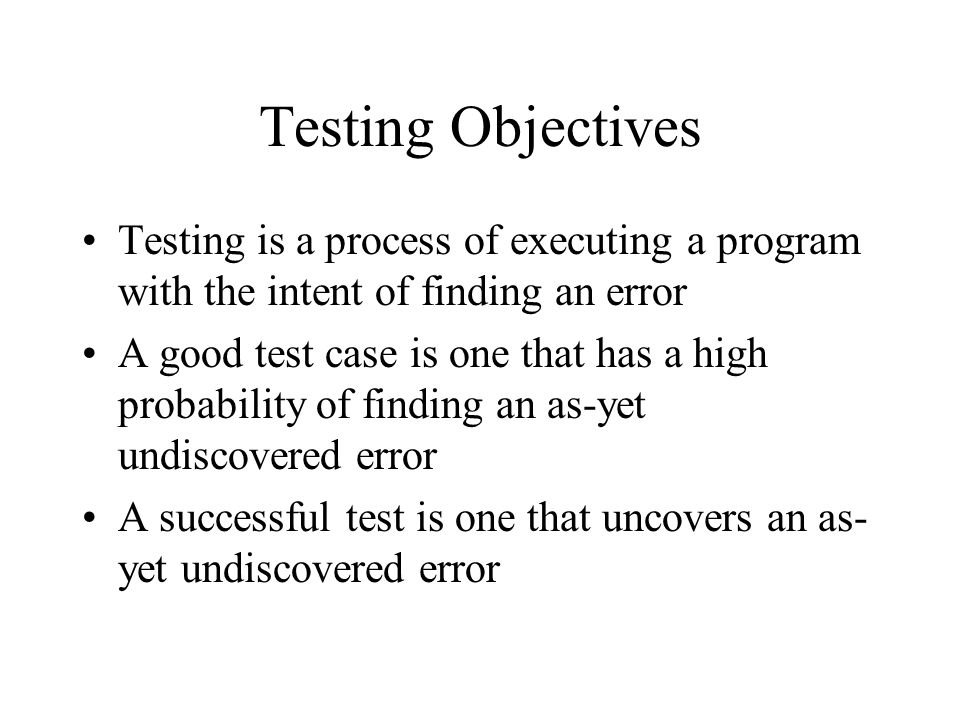 Testing Objectives

• Testing is a process of executing a program with the intent of finding an error
• A good test case is one that has a high probability of finding an as-yet undiscovered error
• A successful test is one that uncovers an as-yet undiscovered error